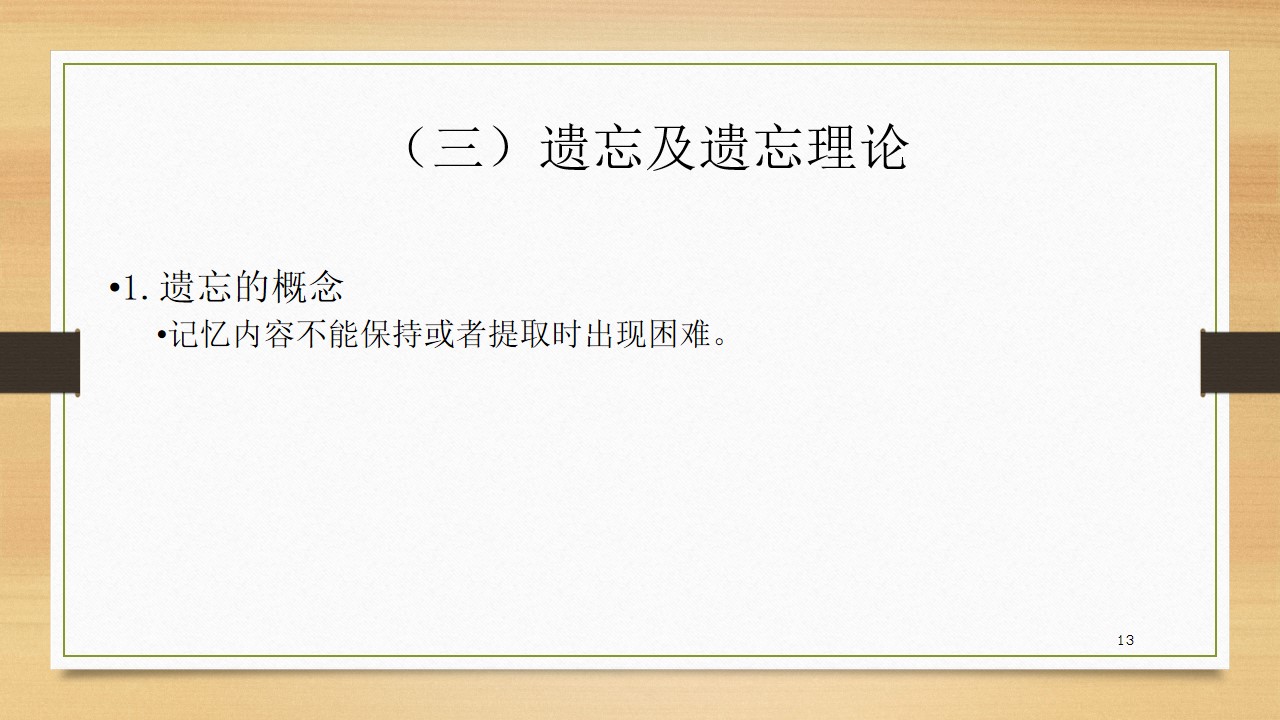 （三）遗忘及遗忘理论

•1. 遗忘的概念

•记忆内容不能保持或者提取时出现困难。

13